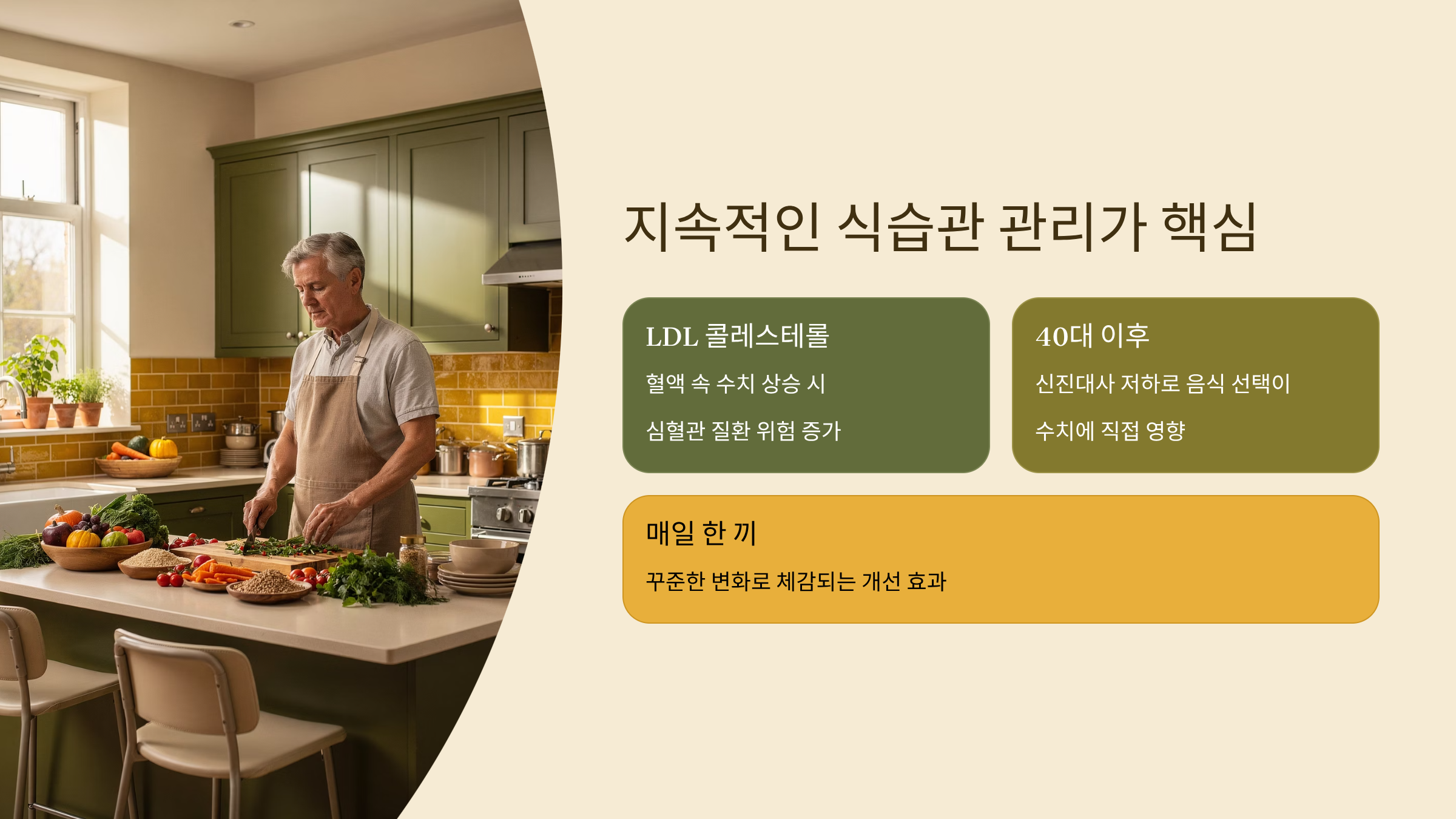 지속적인 식습관 관리가 핵심

LDL 콜레스테롤

혈액 속 수치 상승 시

심혈관 질환 위험 증가

40대 이후

신진대사 저하로 음식 선택이

수치에 직접 영향

매일 한 끼

꾸준한 변화로 체감되는 개선 효과